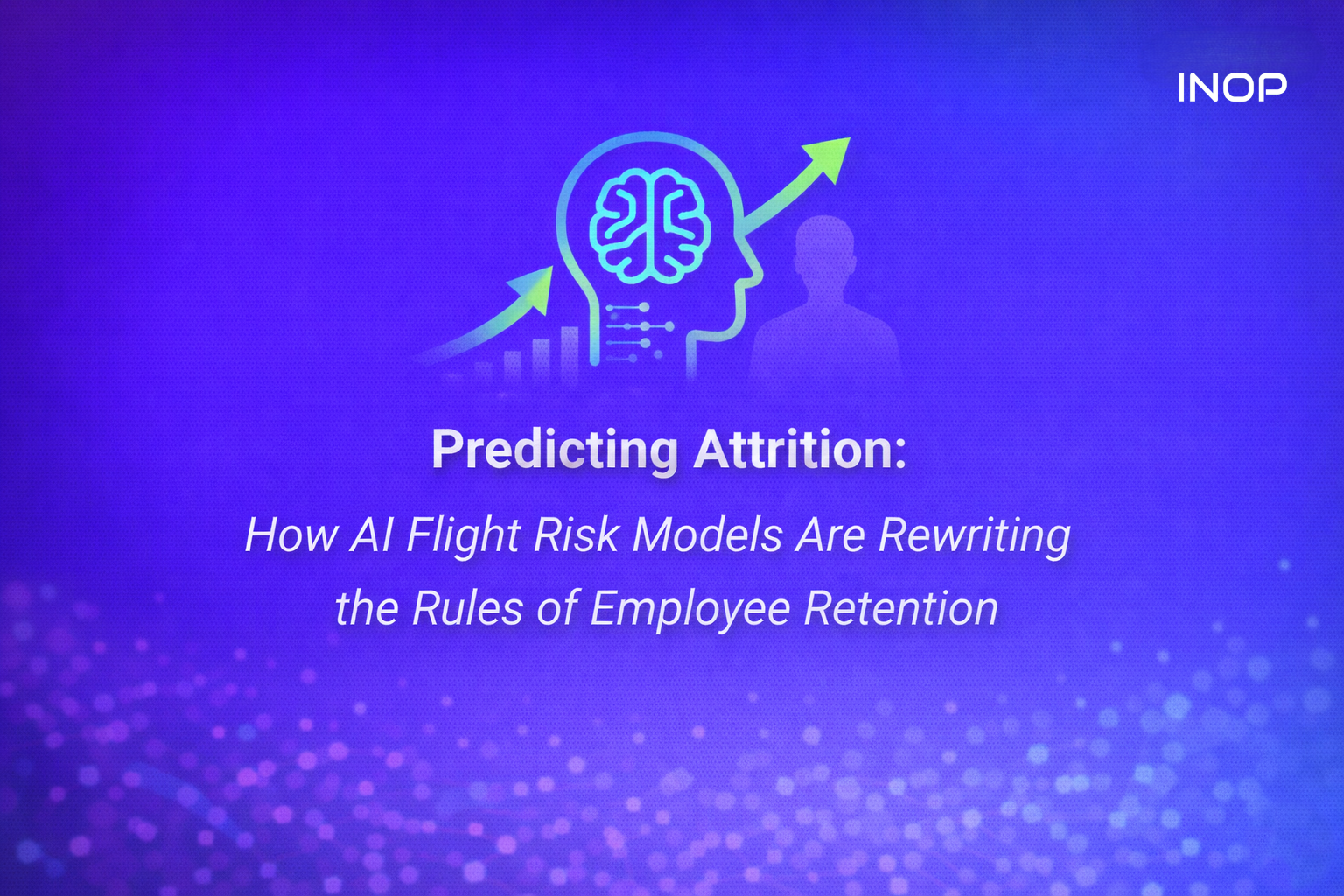 INOP

Predicting Attrition:

How AI Flight Risk Models Are Rewriting the Rules of Employee Retention